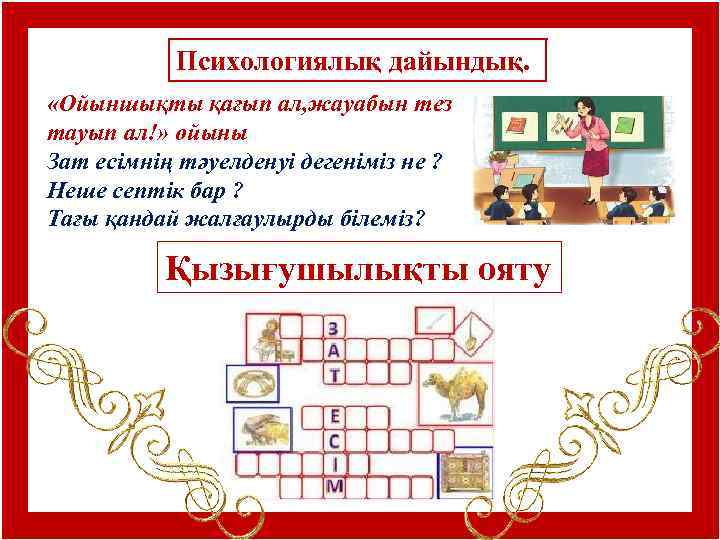 Психологиялық дайындық.

«Ойыншықты қағып ал,жауабын тез тауып ал!» ойыны
Зат есімнің тәуелденуі дегеніміз не ?
Неше септік бар ?
Тағы қандай жалғаулырды білеміз?

Қызығушылықты ояту

З
А
Т

Е
С
І
М